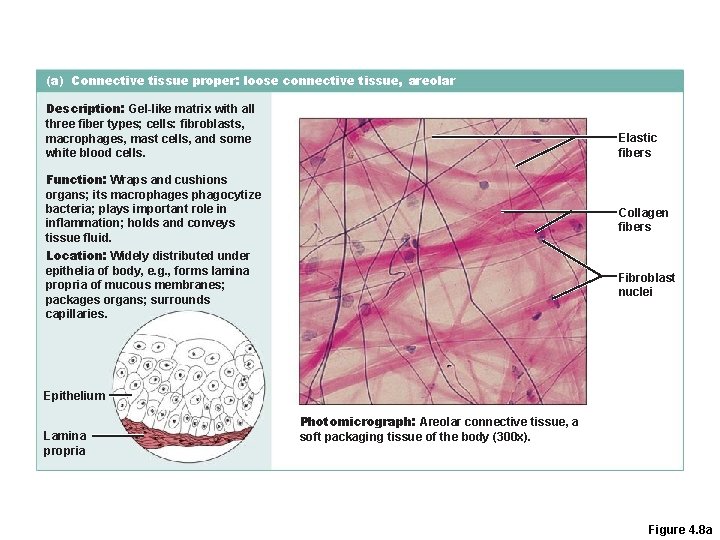 (a) Connective tissue proper: loose connective tissue, areolar

Description: Gel-like matrix with all three fiber types; cells: fibroblasts, macrophages, mast cells, and some white blood cells.

Function: Wraps and cushions organs; its macrophages phagocytize bacteria; plays important role in inflammation; holds and conveys tissue fluid.

Location: Widely distributed under epithelia of body, e.g., forms lamina propria of mucous membranes; packages organs; surrounds capillaries.

Epithelium

Lamina propria

Elastic fibers

Collagen fibers

Fibroblast nuclei

Photomicrograph: Areolar connective tissue, a soft packaging tissue of the body (300x).

Figure 4.8a